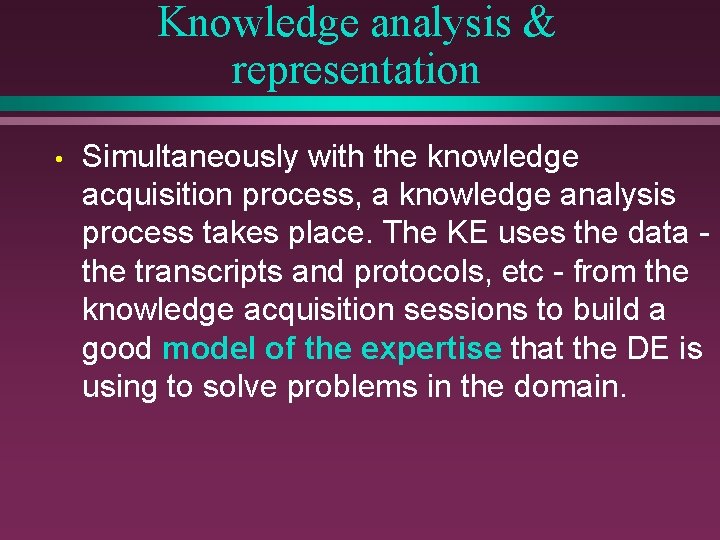 Knowledge analysis & representation

• Simultaneously with the knowledge acquisition process, a knowledge analysis process takes place. The KE uses the data - the transcripts and protocols, etc - from the knowledge acquisition sessions to build a good model of the expertise that the DE is using to solve problems in the domain.